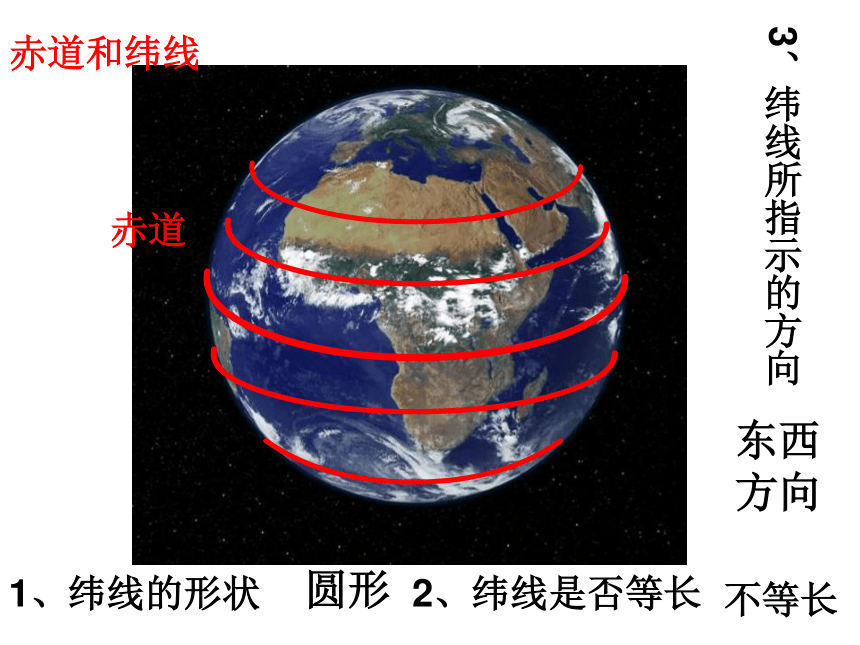 赤道和纬线

赤道

3、纬线所指示的方向

东西方向

1、纬线的形状 圆形 2、纬线是否等长 不等长